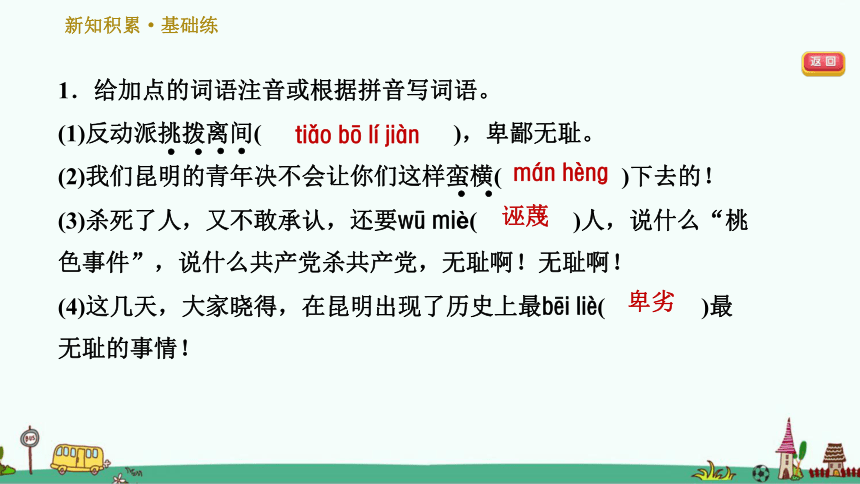 新知积累·基础练

返回

1．给加点的词语注音或根据拼音写词语。

(1)反动派挑拨离间( tiǎo bō lí jiàn )，卑鄙无耻。

(2)我们昆明的青年决不会让你们这样蛮横( mán hèng )下去的！

(3)杀死了人，又不敢承认，还要wū miè( 诬蔑 )人，说什么“桃色事件”，说什么共产党杀共产党，无耻啊！无耻啊！

(4)这几天，大家晓得，在昆明出现了历史上最bēi liè( 卑劣 )最无耻的事情！

BUS